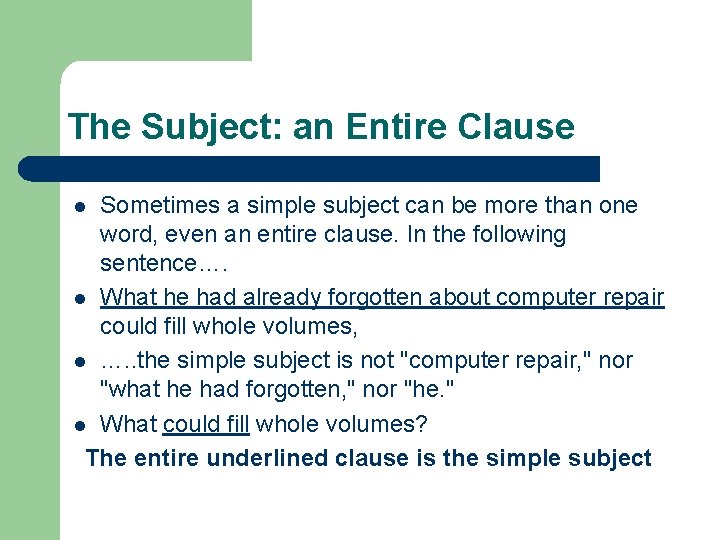 The Subject: an Entire Clause

- Sometimes a simple subject can be more than one word, even an entire clause. In the following sentence….
- What he had already forgotten about computer repair could fill whole volumes,
- …..the simple subject is not "computer repair," nor "what he had forgotten," nor "he."
- What could fill whole volumes?

The entire underlined clause is the simple subject